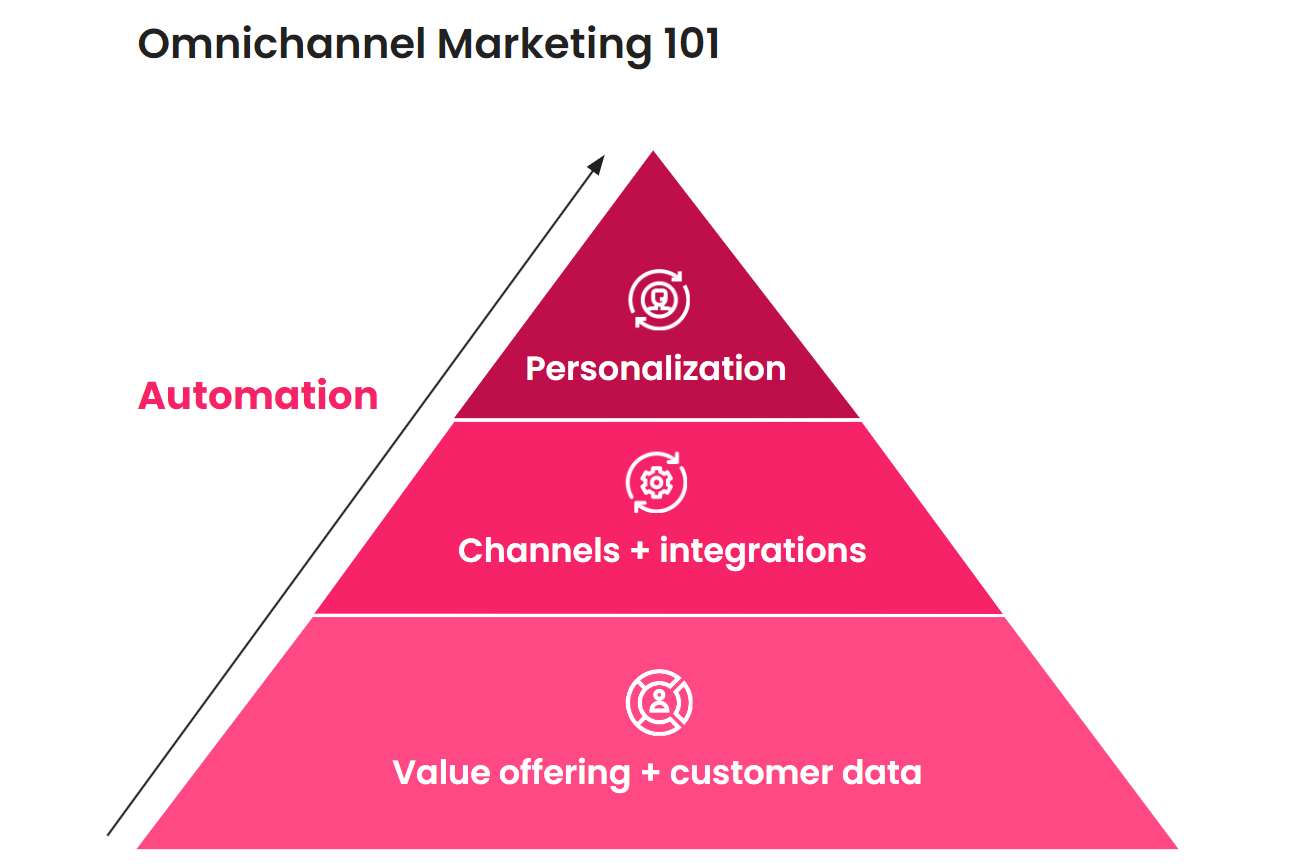 Omnichannel Marketing 101

Automation

Personalization

Channels + integrations

Value offering + customer data